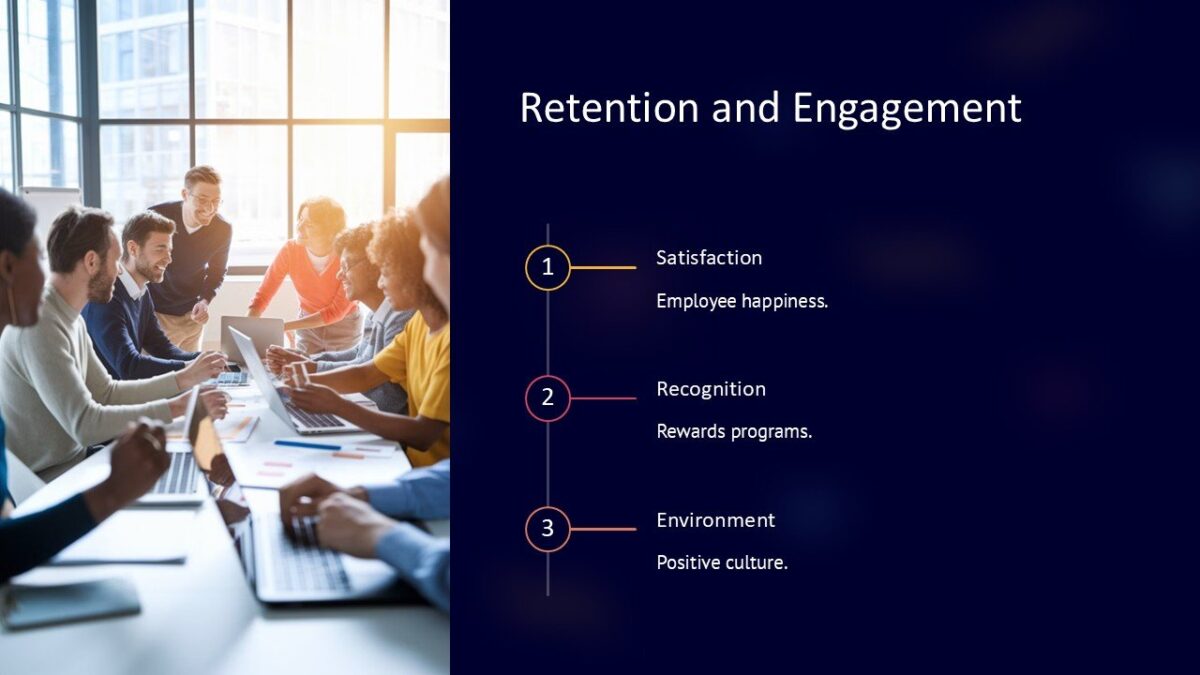 Retention and Engagement

1

Satisfaction

Employee happiness.

2

Recognition

Rewards programs.

3

Environment

Positive culture.